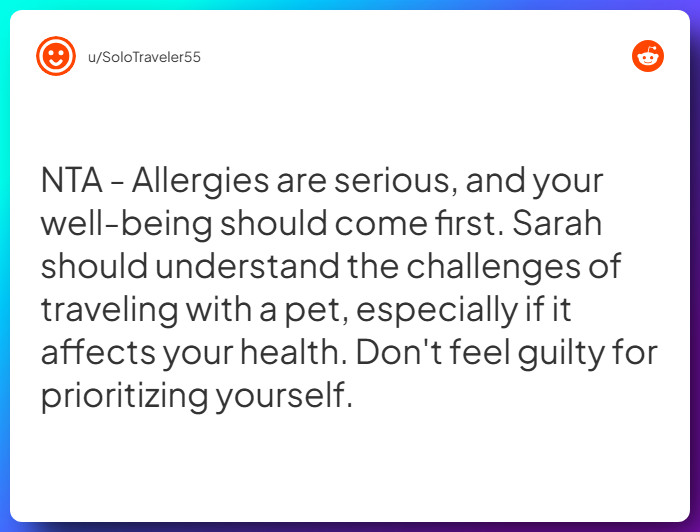 u/SoloTraveler55

NTA - Allergies are serious, and your well-being should come first. Sarah should understand the challenges of traveling with a pet, especially if it affects your health. Don't feel guilty for prioritizing yourself.